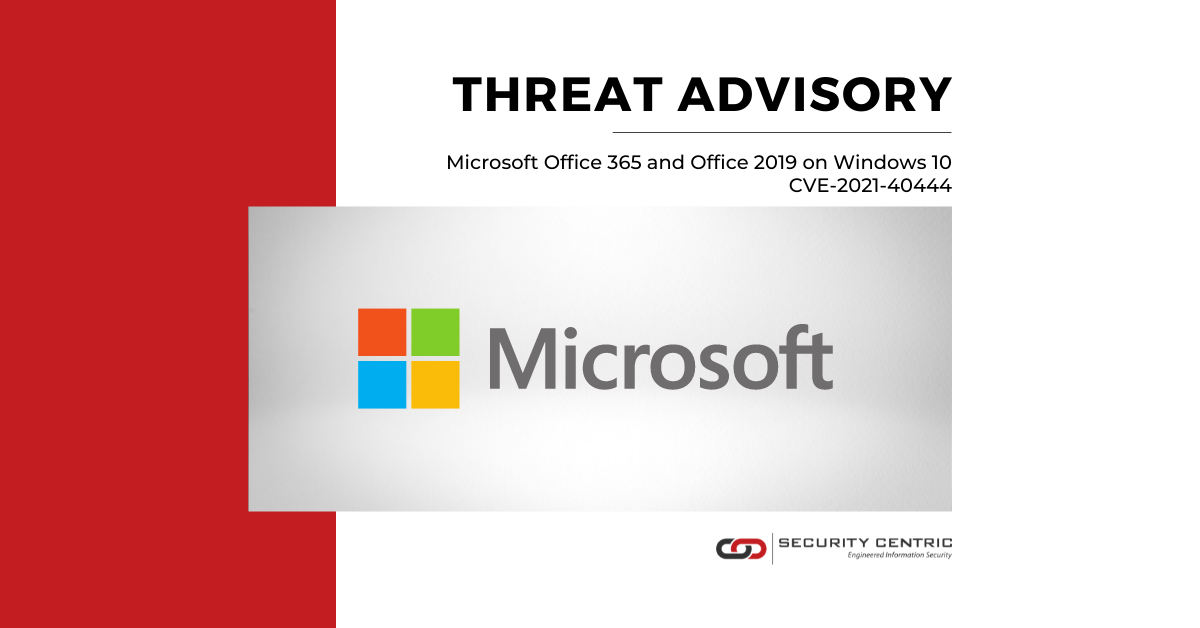 THREAT ADVISORY

Microsoft Office 365 and Office 2019 on Windows 10
CVE-2021-40444

Microsoft

SECURITY CENTRIC
Engineered Information Security